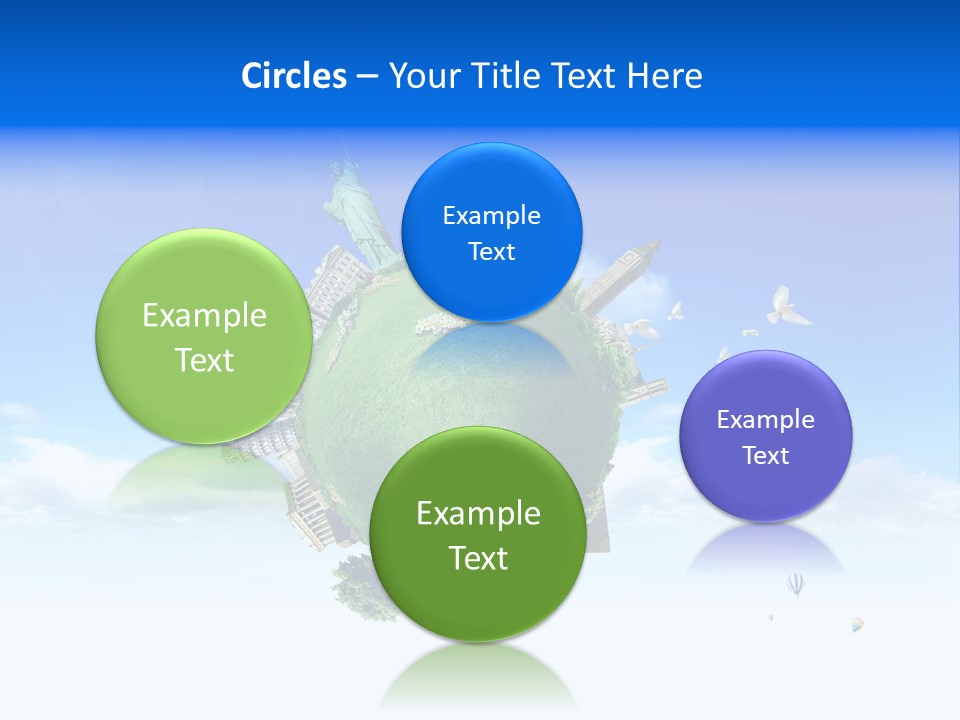 Circles – Your Title Text Here

Example Text

Example Text

Example Text

Example Text